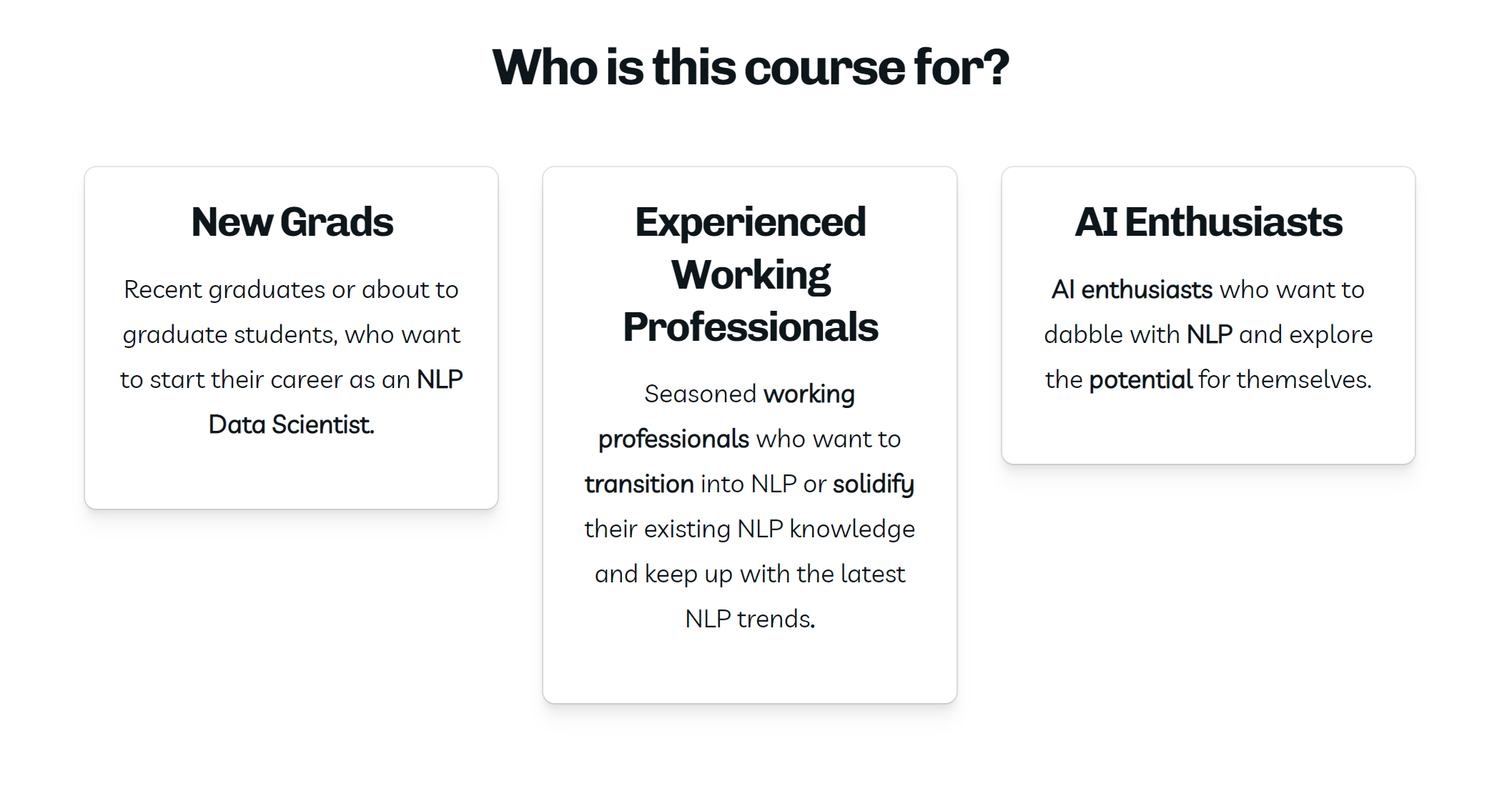 Who is this course for?

New Grads

Recent graduates or about to graduate students, who want to start their career as an NLP Data Scientist.

Experienced Working Professionals

Seasoned working professionals who want to transition into NLP or solidify their existing NLP knowledge and keep up with the latest NLP trends.

AI Enthusiasts

AI enthusiasts who want to dabble with NLP and explore the potential for themselves.